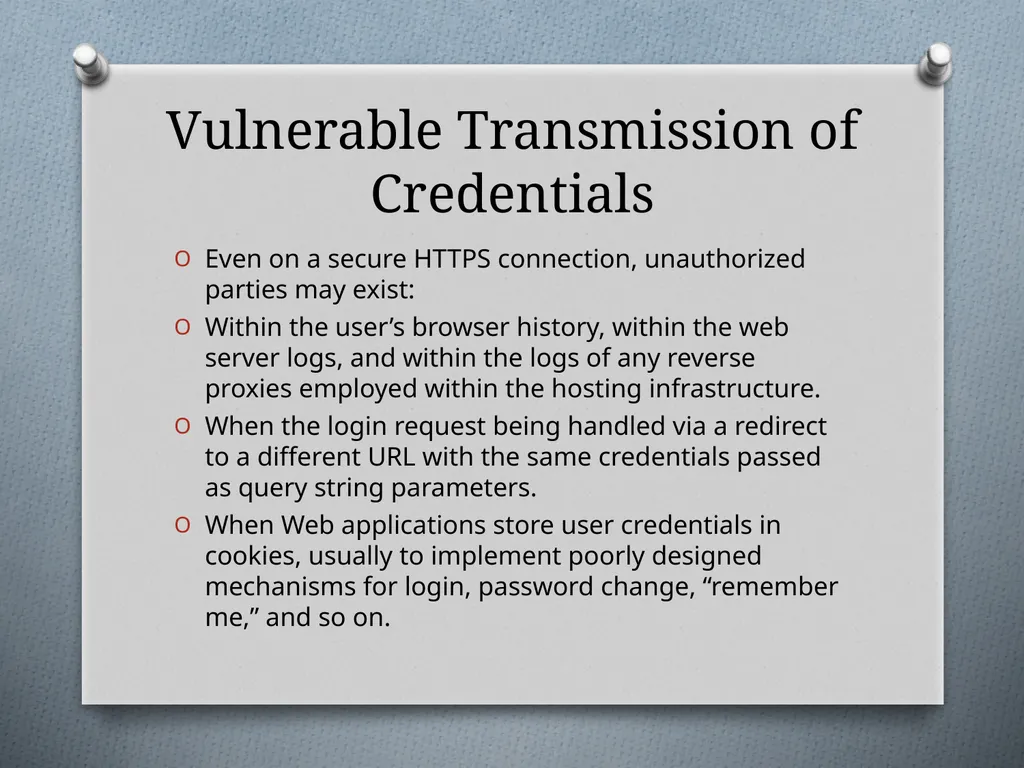 Vulnerable Transmission of Credentials

O Even on a secure HTTPS connection, unauthorized parties may exist:

O Within the user’s browser history, within the web server logs, and within the logs of any reverse proxies employed within the hosting infrastructure.

O When the login request being handled via a redirect to a different URL with the same credentials passed as query string parameters.

O When Web applications store user credentials in cookies, usually to implement poorly designed mechanisms for login, password change, “remember me,” and so on.